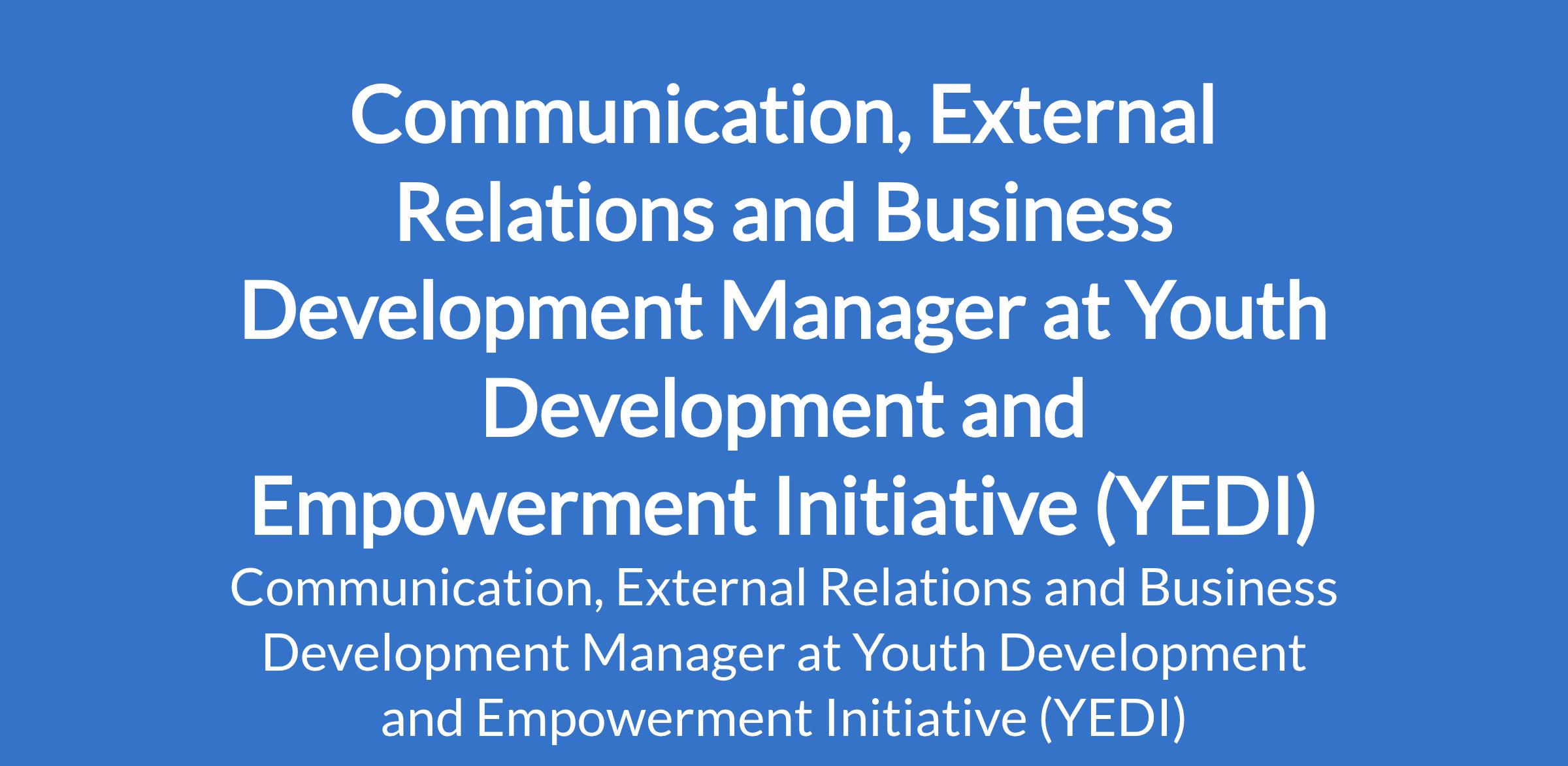 Communication, External Relations and Business Development Manager at Youth Development and Empowerment Initiative (YEDI)

Communication, External Relations and Business Development Manager at Youth Development and Empowerment Initiative (YEDI)